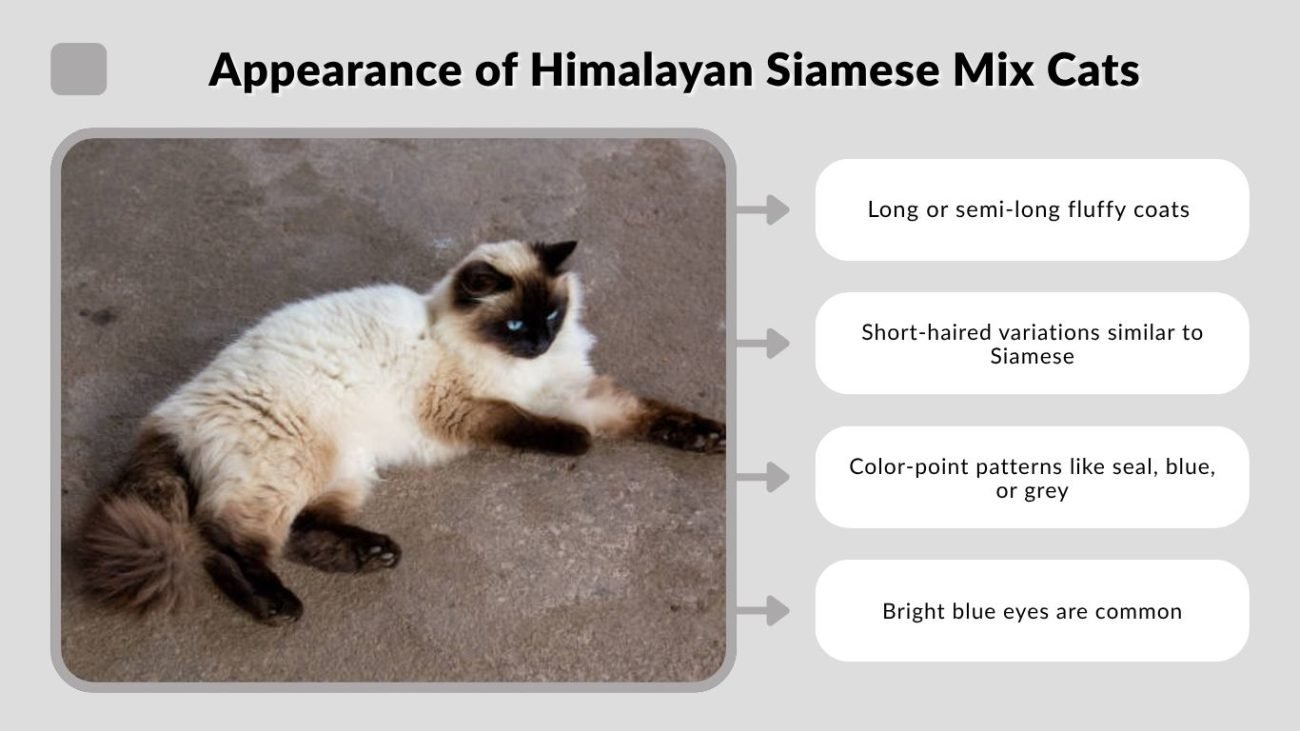 Appearance of Himalayan Siamese Mix Cats

Long or semi-long fluffy coats

Short-haired variations similar to Siamese

Color-point patterns like seal, blue, or grey

Bright blue eyes are common